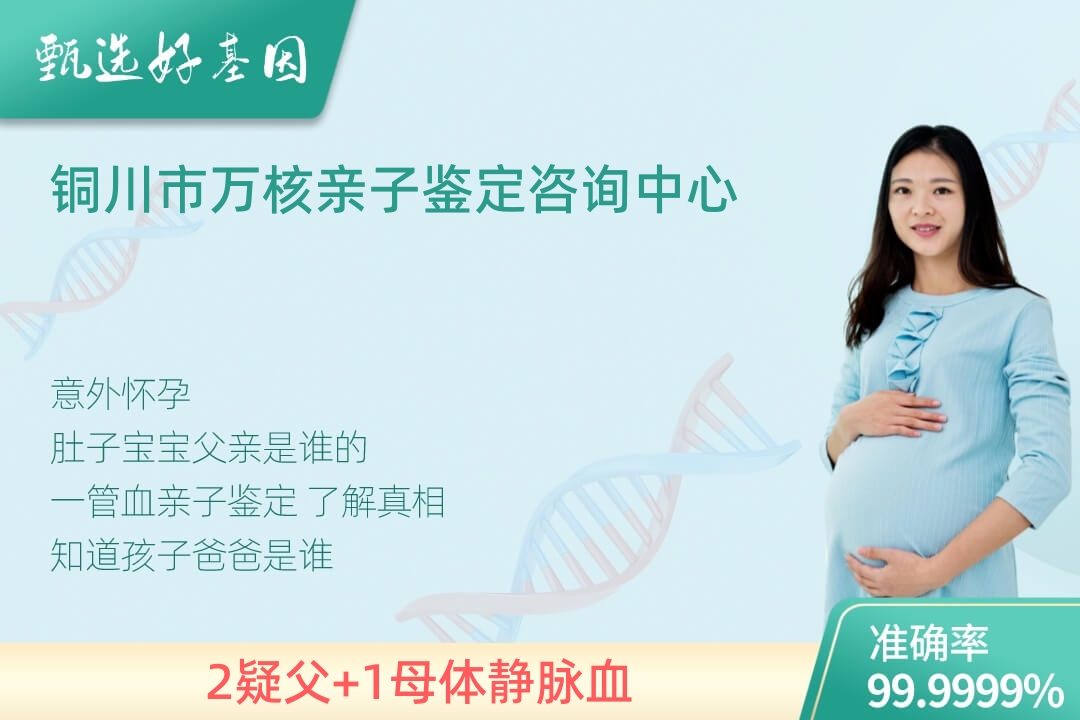 甄选好基因

铜川市万核亲子鉴定咨询中心

意外怀孕
肚子宝宝父亲是谁的
一管血亲子鉴定 了解真相
知道孩子爸爸是谁

2疑父+1母体静脉血

准确率
99.9999%